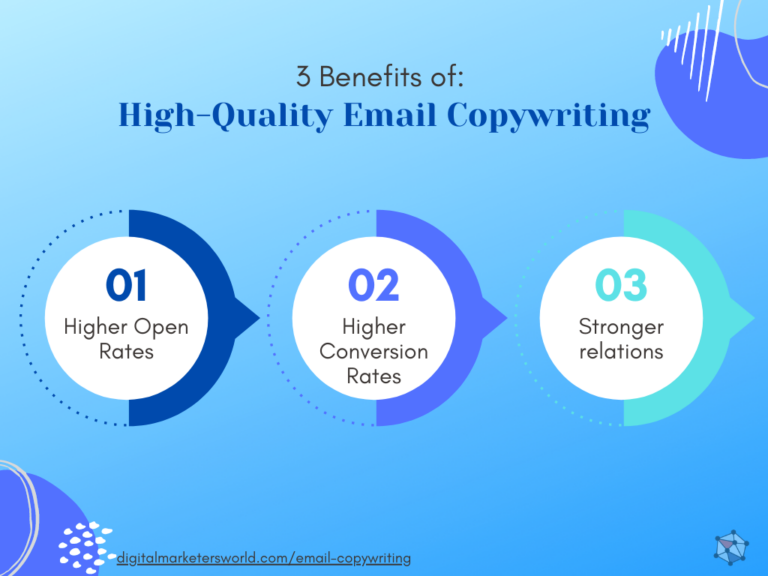 3 Benefits of:
High-Quality Email Copywriting

01
Higher Open Rates

02
Higher Conversion Rates

03
Stronger relations

digitalmarketersworld.com/email-copywriting